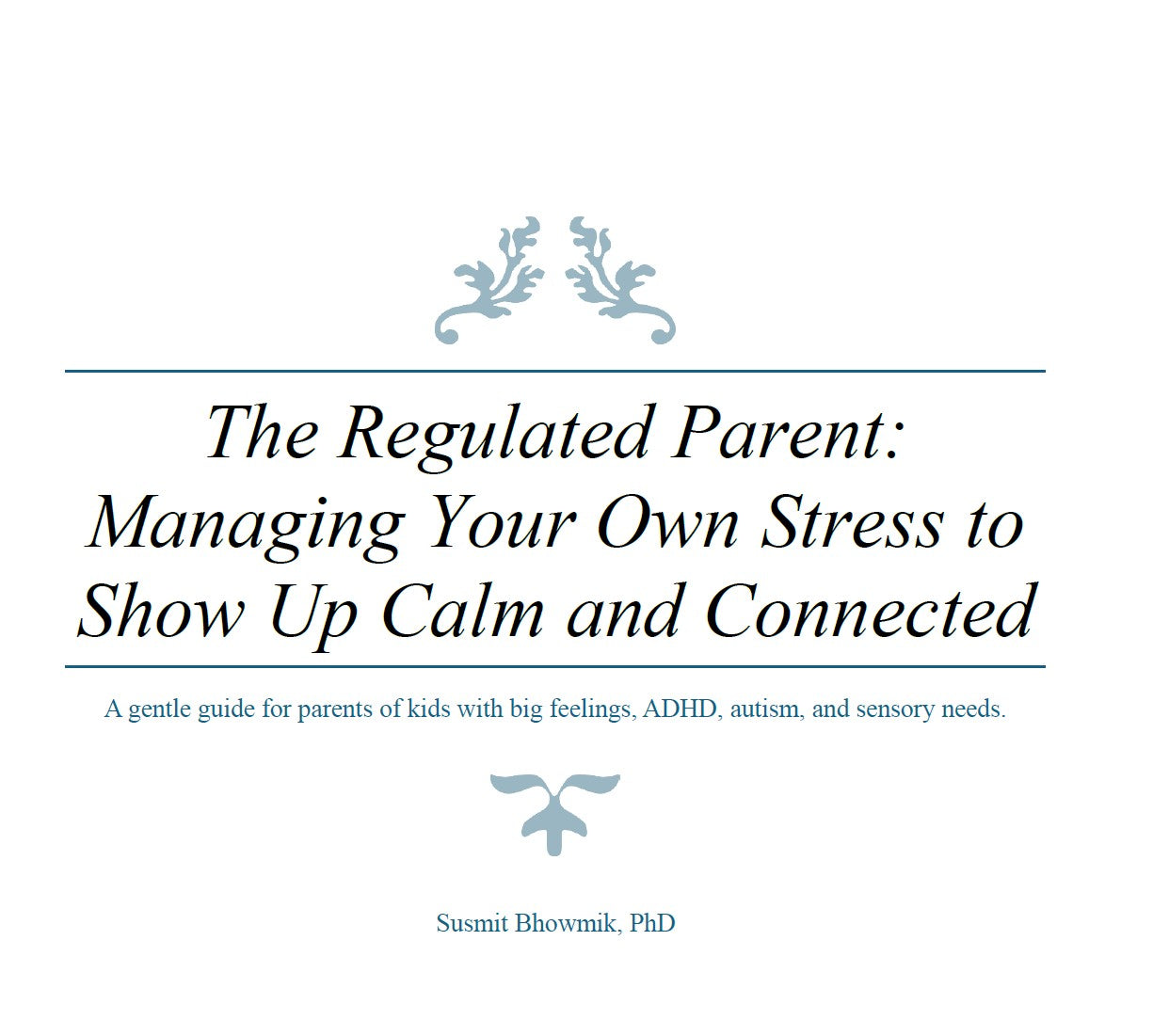 The Regulated Parent: Managing Your Own Stress to Show Up Calm and Connected

A gentle guide for parents of kids with big feelings, ADHD, autism, and sensory needs.

Susmit Bhowmik, PhD